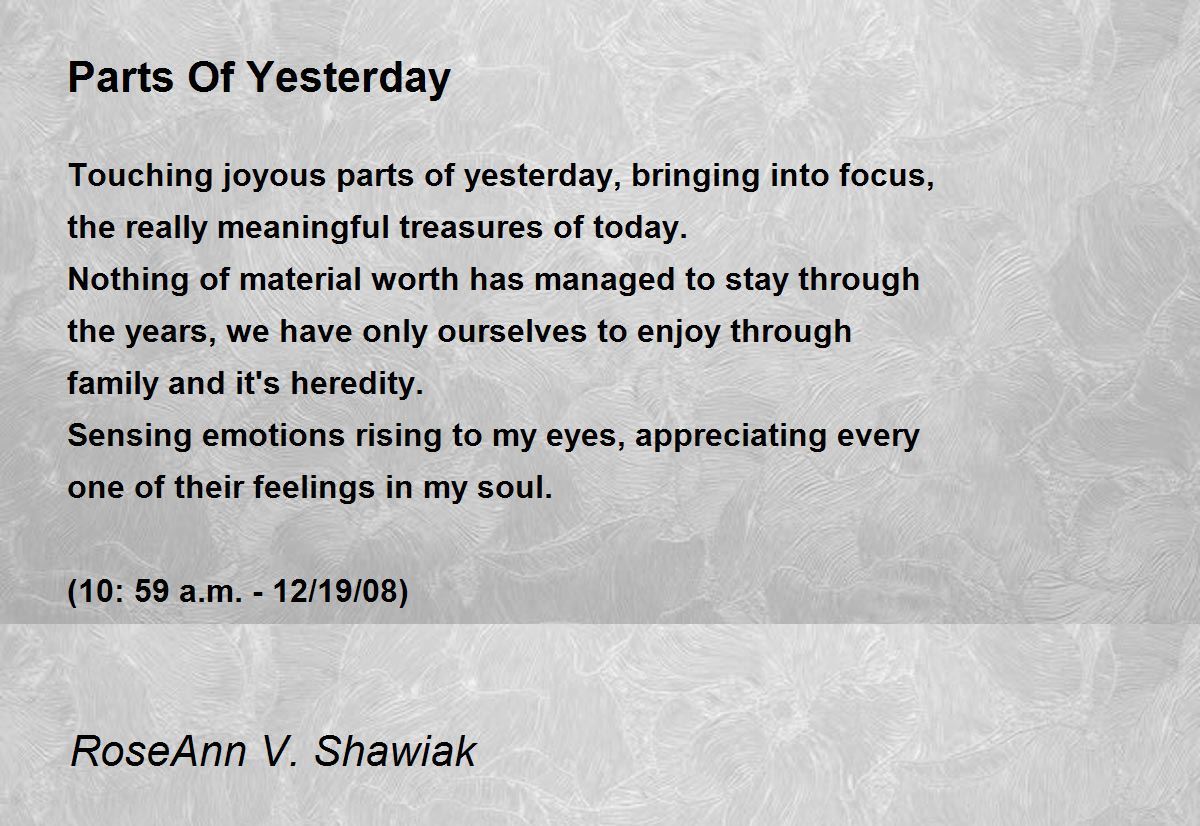 Parts Of Yesterday

Touching joyous parts of yesterday, bringing into focus,
the really meaningful treasures of today.
Nothing of material worth has managed to stay through
the years, we have only ourselves to enjoy through
family and it's heredity.
Sensing emotions rising to my eyes, appreciating every
one of their feelings in my soul.

(10: 59 a.m. - 12/19/08)

RoseAnn V. Shawiak